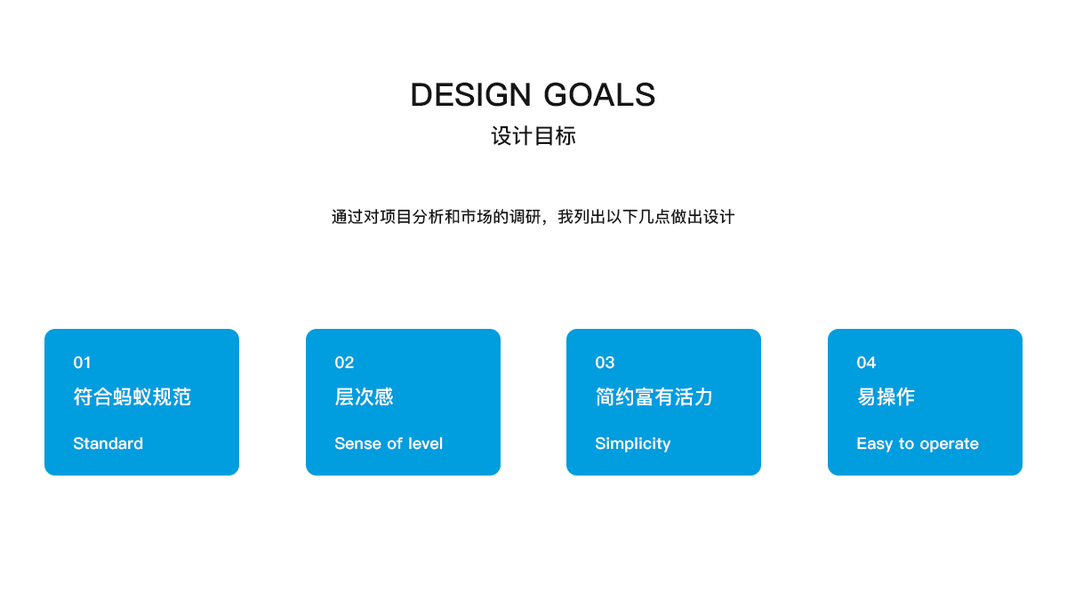 DESIGN GOALS
设计目标

通过对项目分析和市场的调研，我列出以下几点做出设计

01
符合蚂蚁规范
Standard

02
层次感
Sense of level

03
简约富有活力
Simplicity

04
易操作
Easy to operate